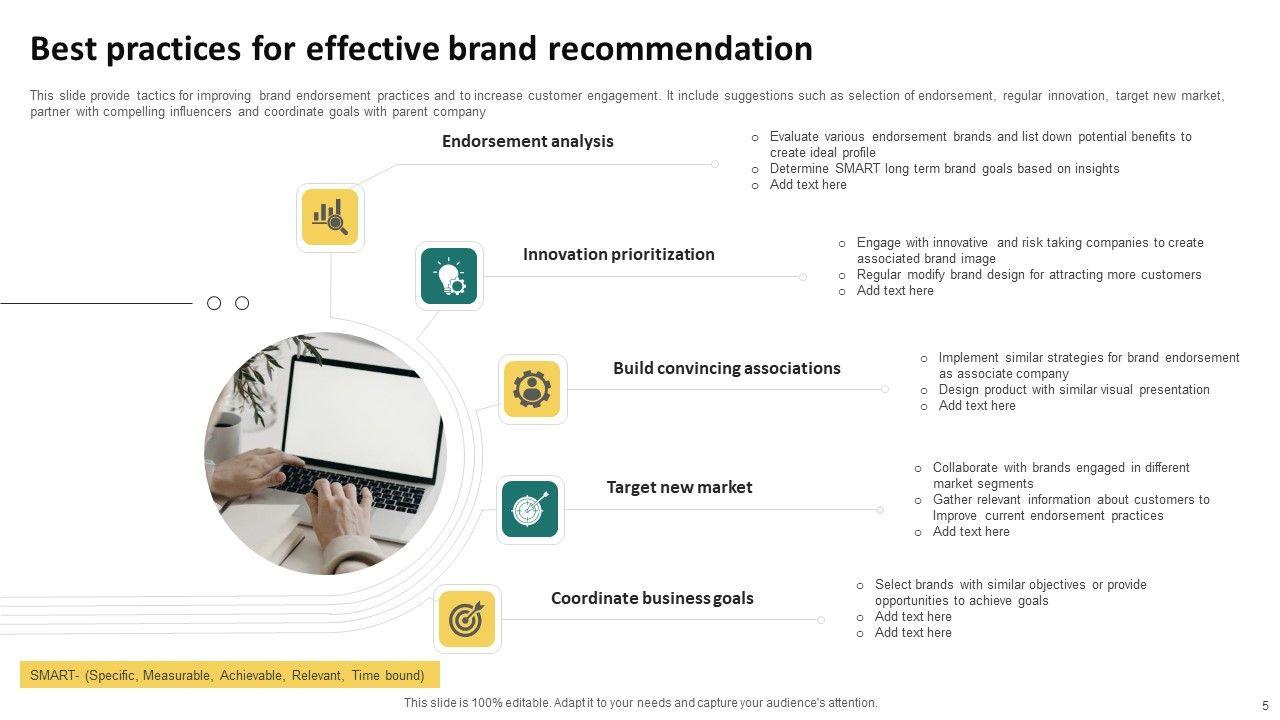 Best practices for effective brand recommendation

This slide provide tactics for improving brand endorsement practices and to increase customer engagement. It include suggestions such as selection of endorsement, regular innovation, target new market, partner with compelling influencers and coordinate goals with parent company

Endorsement analysis

○ Evaluate various endorsement brands and list down potential benefits to create ideal profile
○ Determine SMART long term brand goals based on insights
○ Add text here

Innovation prioritization

○ Engage with innovative and risk taking companies to create associated brand image
○ Regular modify brand design for attracting more customers
○ Add text here

Build convincing associations

○ Implement similar strategies for brand endorsement as associate company
○ Design product with similar visual presentation
○ Add text here

Target new market

○ Collaborate with brands engaged in different market segments
○ Gather relevant information about customers to Improve current endorsement practices
○ Add text here

Coordinate business goals

○ Select brands with similar objectives or provide opportunities to achieve goals
○ Add text here
○ Add text here

SMART- (Specific, Measurable, Achievable, Relevant, Time bound)

This slide is 100% editable. Adapt it to your needs and capture your audience's attention.

5